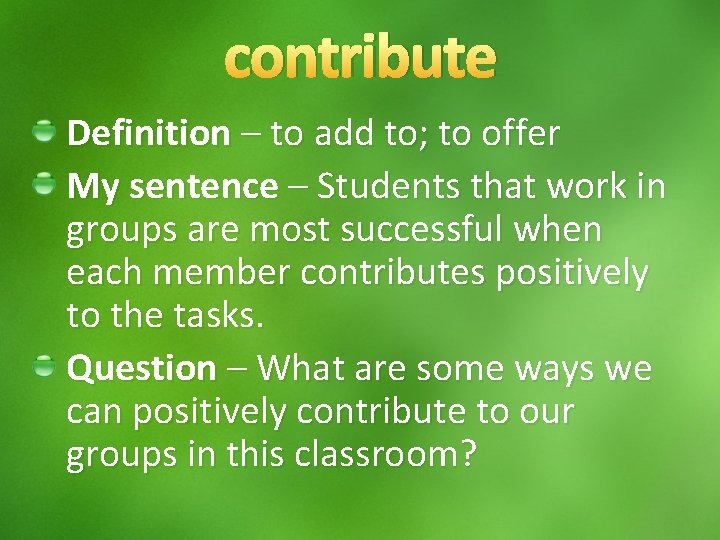 contribute

Definition – to add to; to offer

My sentence – Students that work in groups are most successful when each member contributes positively to the tasks.

Question – What are some ways we can positively contribute to our groups in this classroom?